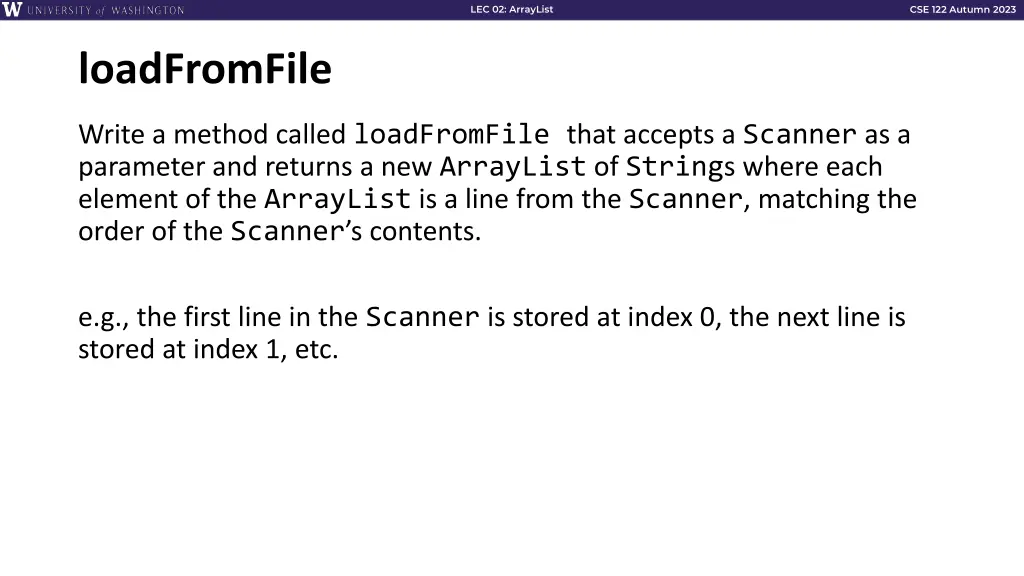 W UNIVERSITY of WASHINGTON

LEC 02: ArrayList

CSE 122 Autumn 2023

loadFromFile

Write a method called loadFromFile that accepts a Scanner as a parameter and returns a new ArrayList of Strings where each element of the ArrayList is a line from the Scanner, matching the order of the Scanner's contents.

e.g., the first line in the Scanner is stored at index 0, the next line is stored at index 1, etc.